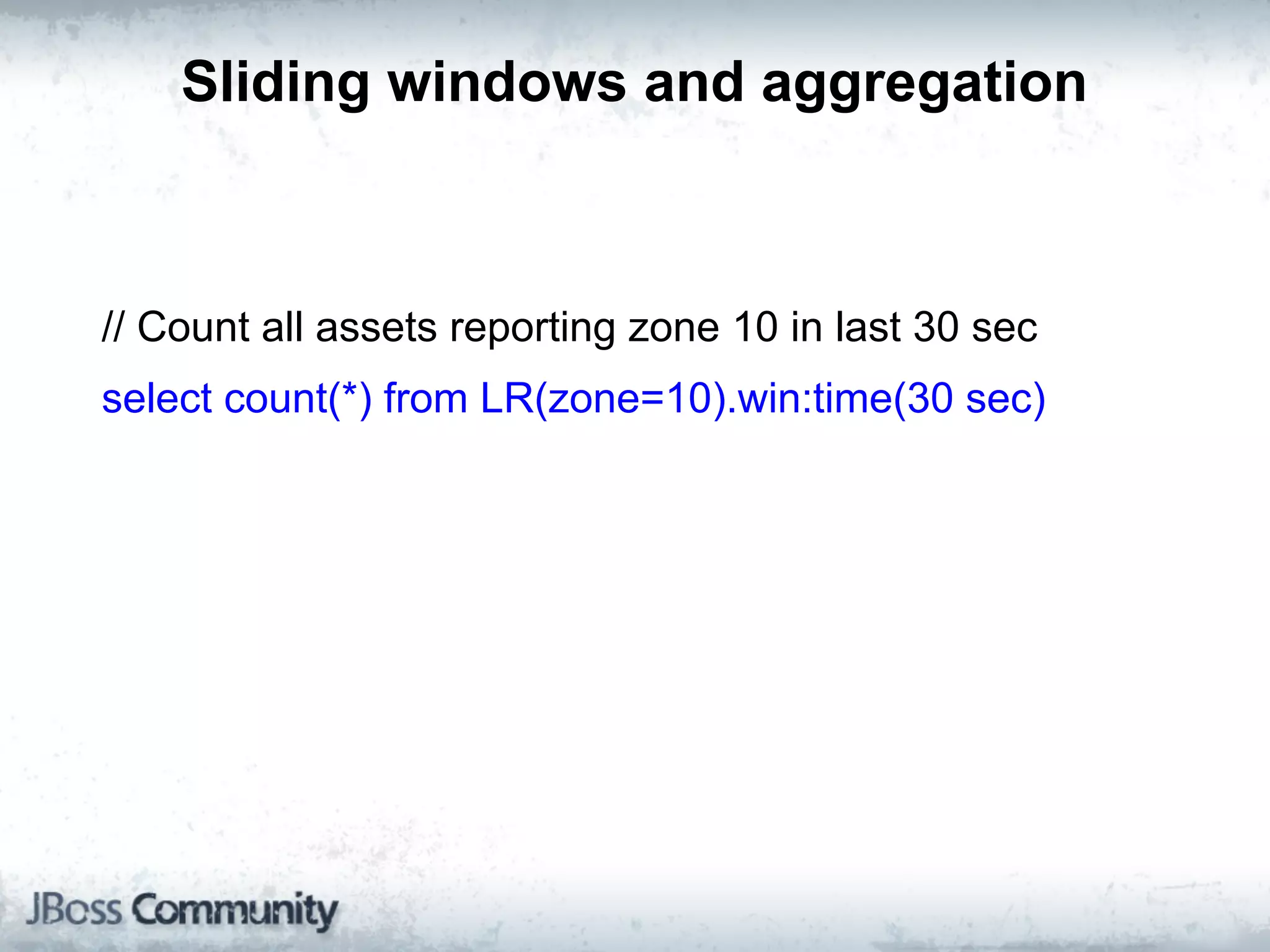 Sliding windows and aggregation

// Count all assets reporting zone 10 in last 30 sec

select count(*) from LR(zone=10).win:time(30 sec)

JBoss Community